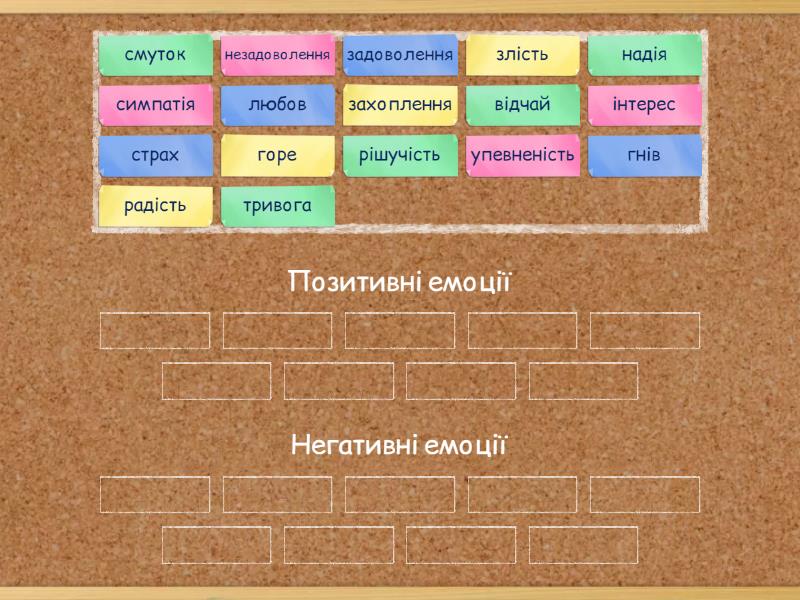 смуток
незадоволення
задоволення
злість
надія
симпатія
любов
захоплення
відчай
інтерес
страх
горе
рішучість
упевненість
гнів
радість
тривога

Позитивні емоції

Негативні емоції